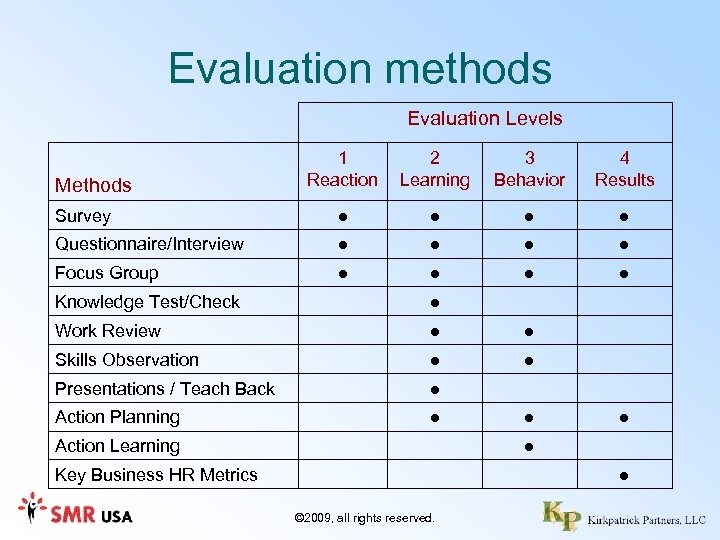 Evaluation methods

| | Evaluation Levels | | | |
|---|---|---|---|---|
| Methods | 1 Reaction | 2 Learning | 3 Behavior | 4 Results |
| Survey | ● | ● | ● | ● |
| Questionnaire/Interview | ● | ● | ● | ● |
| Focus Group | ● | ● | ● | ● |
| Knowledge Test/Check | | ● | | |
| Work Review | | ● | ● | |
| Skills Observation | | ● | ● | |
| Presentations / Teach Back | | ● | | |
| Action Planning | | ● | ● | ● |
| Action Learning | | | ● | |
| Key Business HR Metrics | | | | ● |

SMR USA

©2009, all rights reserved.

KP Kirkpatrick Partners, LLC